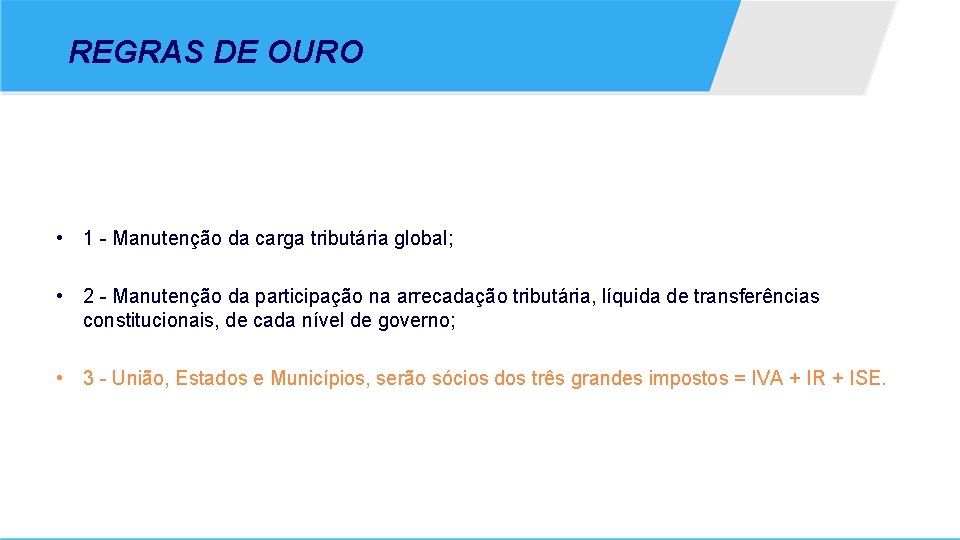 REGRAS DE OURO

• 1 - Manutenção da carga tributária global;

• 2 - Manutenção da participação na arrecadação tributária, líquida de transferências constitucionais, de cada nível de governo;

• 3 - União, Estados e Municípios, serão sócios dos três grandes impostos = IVA + IR + ISE.